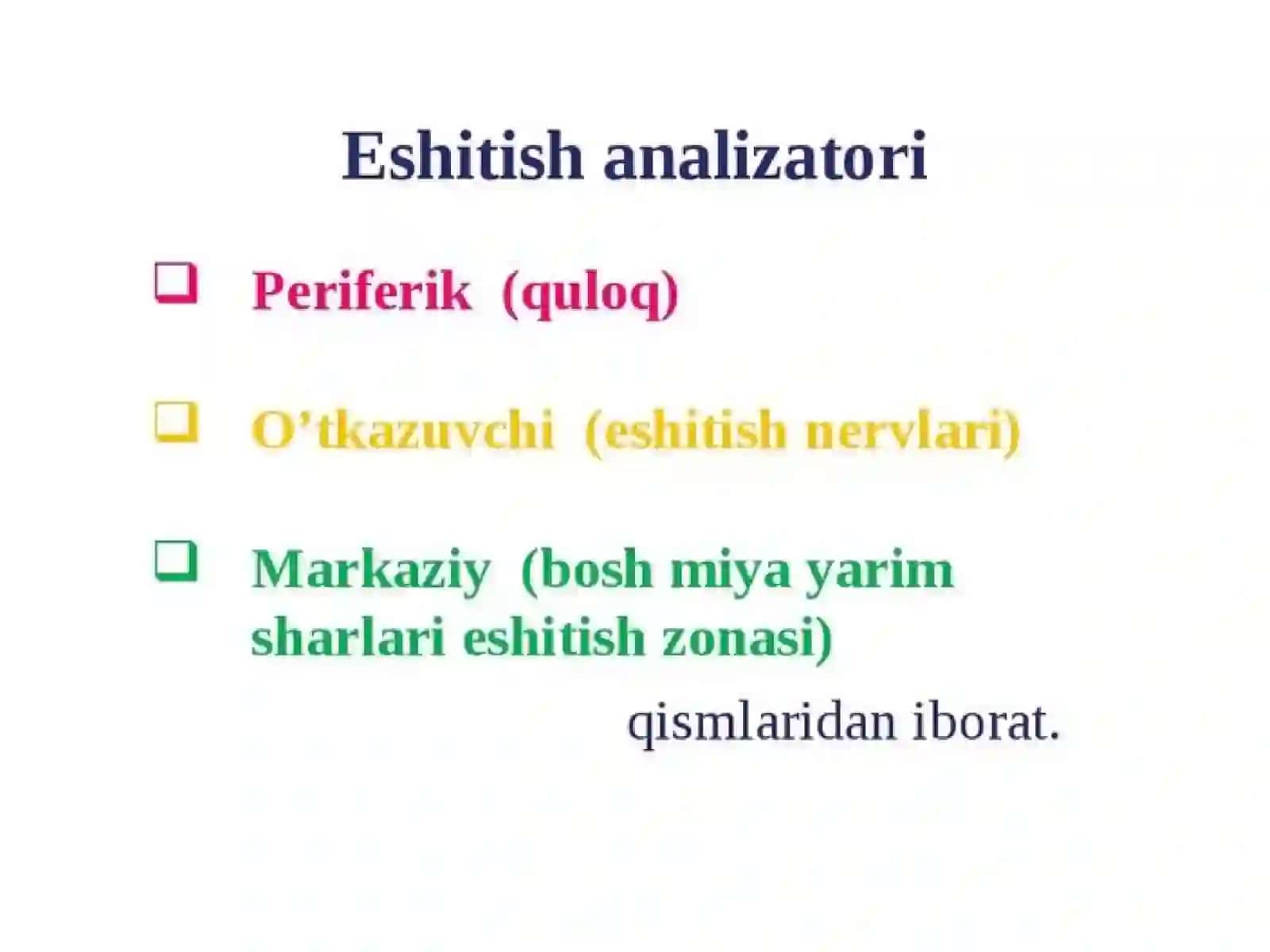 Eshitish analizatori

❑ Periferik (quloq)

❑ O’tkazuvchi (eshitish nervlari)

❑ Markaziy (bosh miya yarim sharlari eshitish zonasi)

qismlaridan iborat.